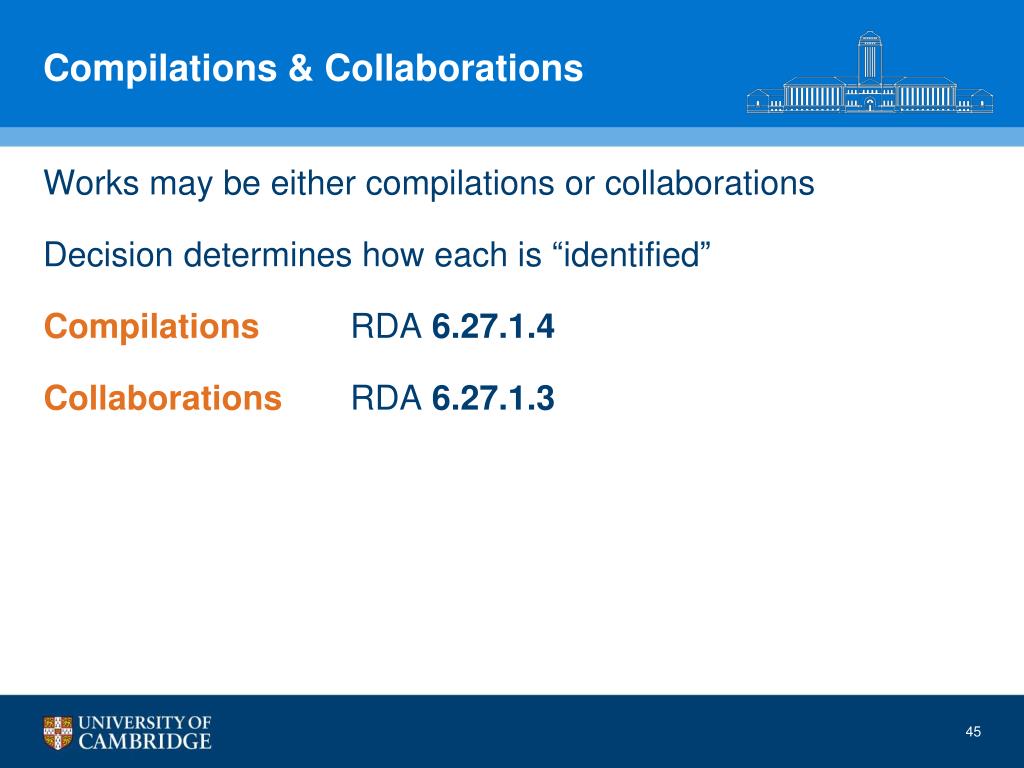 Compilations & Collaborations

Works may be either compilations or collaborations

Decision determines how each is “identified”

Compilations RDA 6.27.1.4

Collaborations RDA 6.27.1.3

UNIVERSITY OF CAMBRIDGE

45